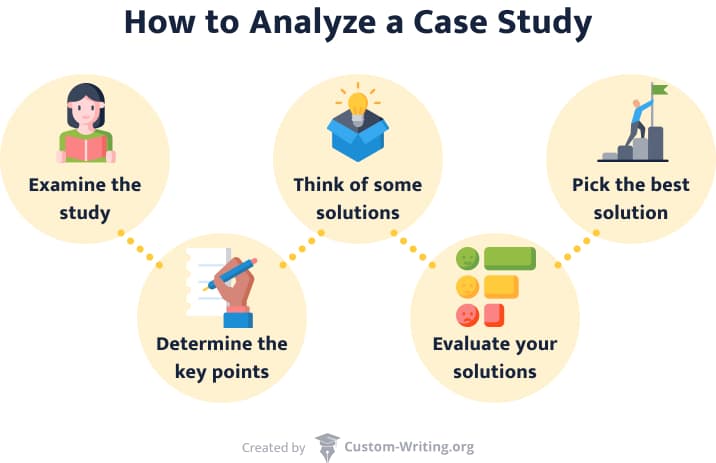 How to Analyze a Case Study

Examine the study

Determine the key points

Think of some solutions

Evaluate your solutions

Pick the best solution

Created by Custom-Writing.org